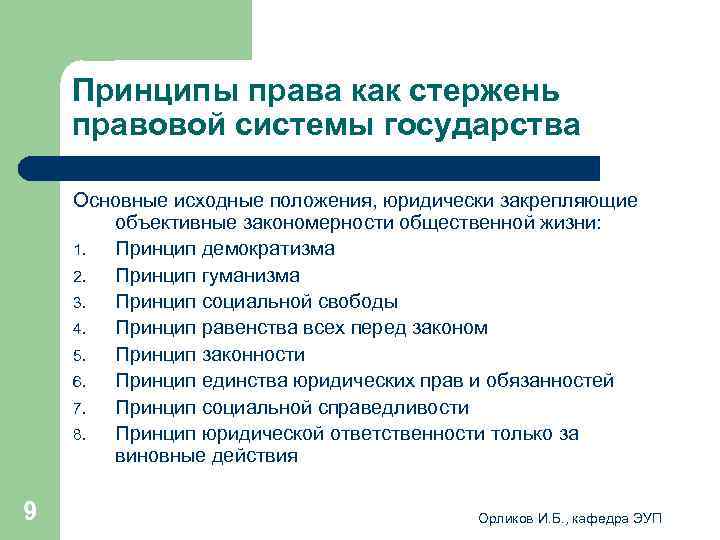 Принципы права как стержень правовой системы государства

Основные исходные положения, юридически закрепляющие объективные закономерности общественной жизни:
1. Принцип демократизма
2. Принцип гуманизма
3. Принцип социальной свободы
4. Принцип равенства всех перед законом
5. Принцип законности
6. Принцип единства юридических прав и обязанностей
7. Принцип социальной справедливости
8. Принцип юридической ответственности только за виновные действия

9

Орликов И.Б., кафедра ЭУП